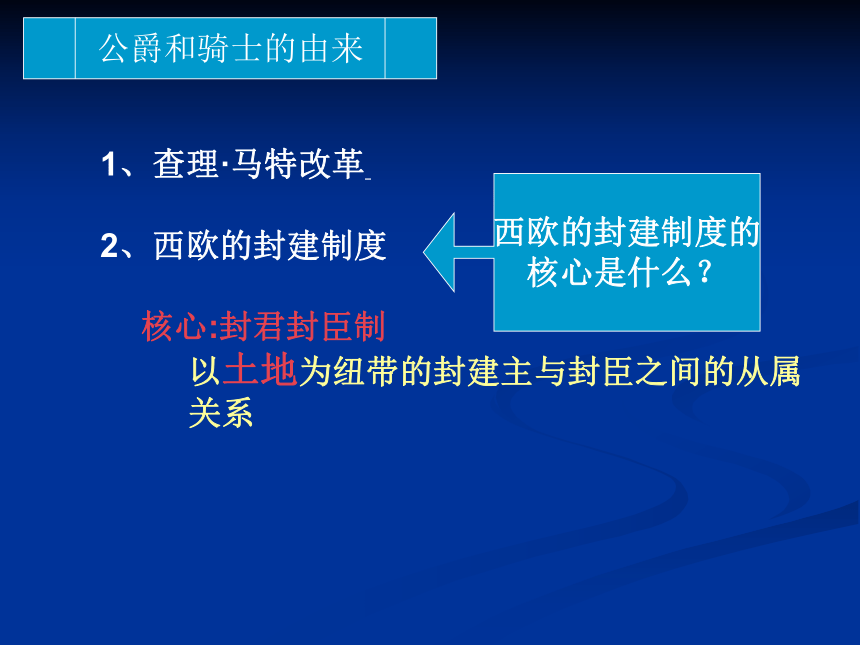 公爵和骑士的由来

1、查理·马特改革

2、西欧的封建制度

西欧的封建制度的核心是什么？

核心:封君封臣制

以土地为纽带的封建主与封臣之间的从属关系